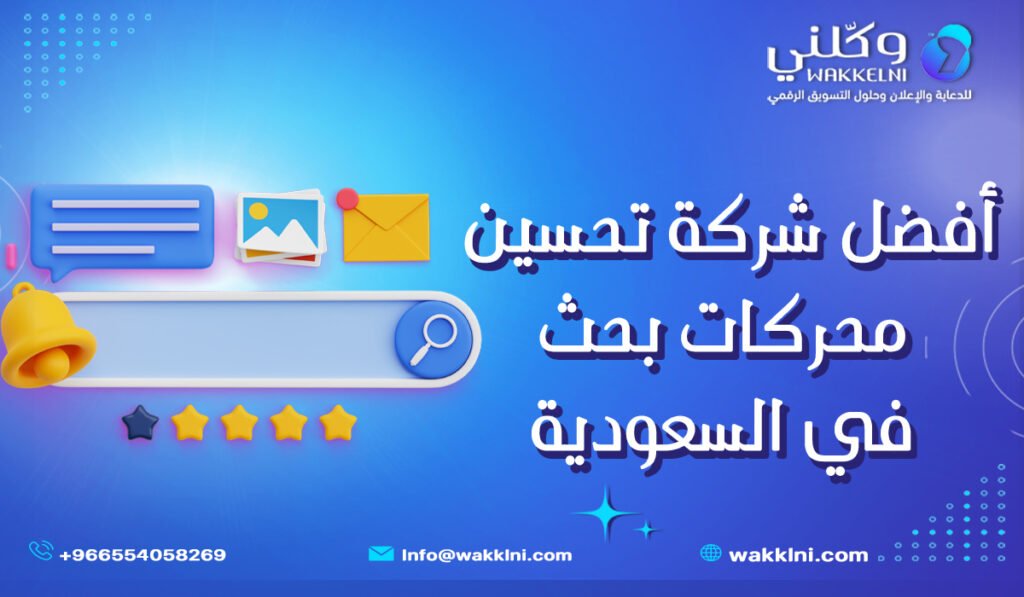 وكّلني
WAKKELNI
للدعاية والإعلان وحلول التسويق الرقمي

أفضل شركة تحسين محركات بحث في السعودية

+966554058269
Info@wakklni.com
wakklni.com